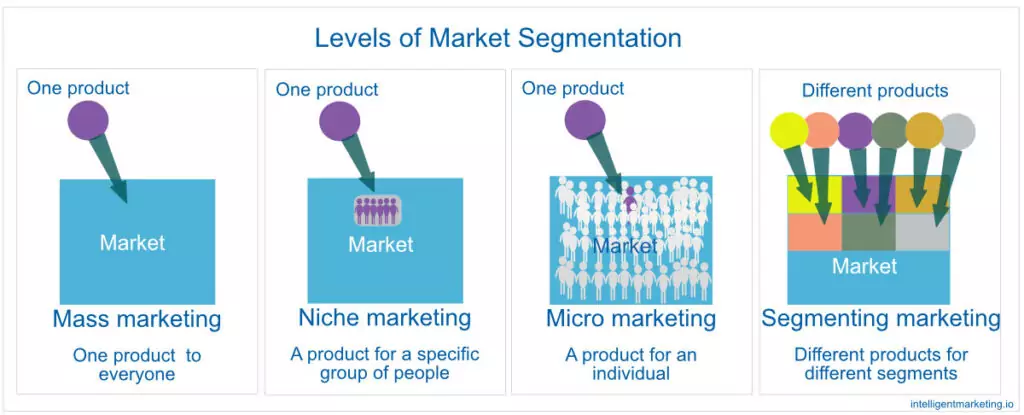 Levels of Market Segmentation

One product

Market

Mass marketing

One product to everyone

One product

Market

Niche marketing

A product for a specific group of people

One product

Market

Micro marketing

A product for an individual

Different products

Market

Segmenting marketing

Different products for different segments

intelligentmarketing.io